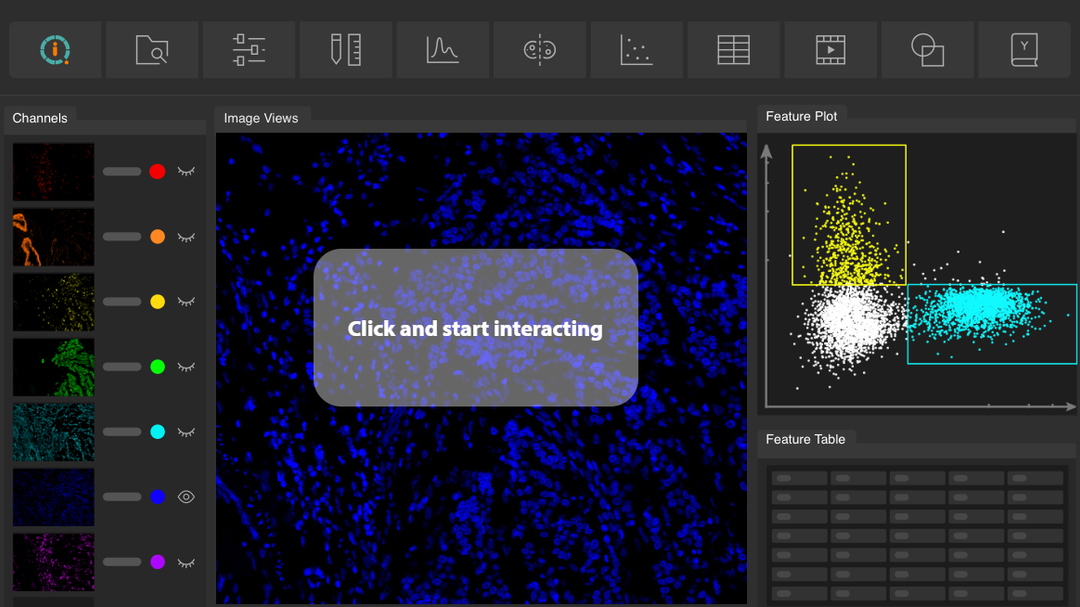 Channels

Image Views

Click and start interacting

Feature Plot

Feature Table